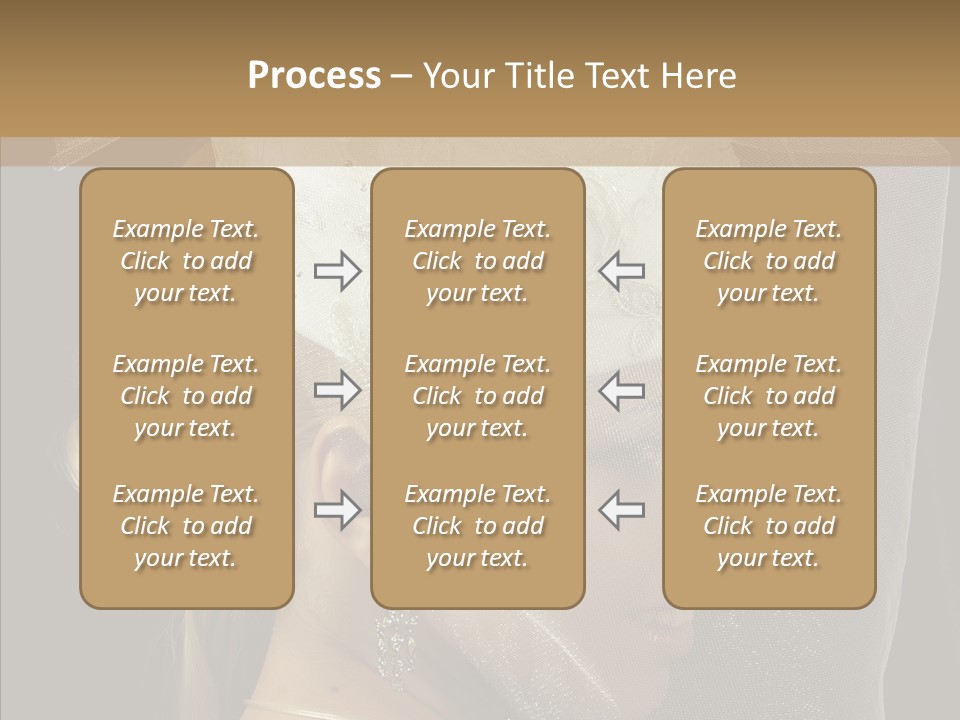 Process – Your Title Text Here

Example Text. Click to add your text.

Example Text. Click to add your text.

Example Text. Click to add your text.

Example Text. Click to add your text.

Example Text. Click to add your text.

Example Text. Click to add your text.

Example Text. Click to add your text.

Example Text. Click to add your text.

Example Text. Click to add your text.